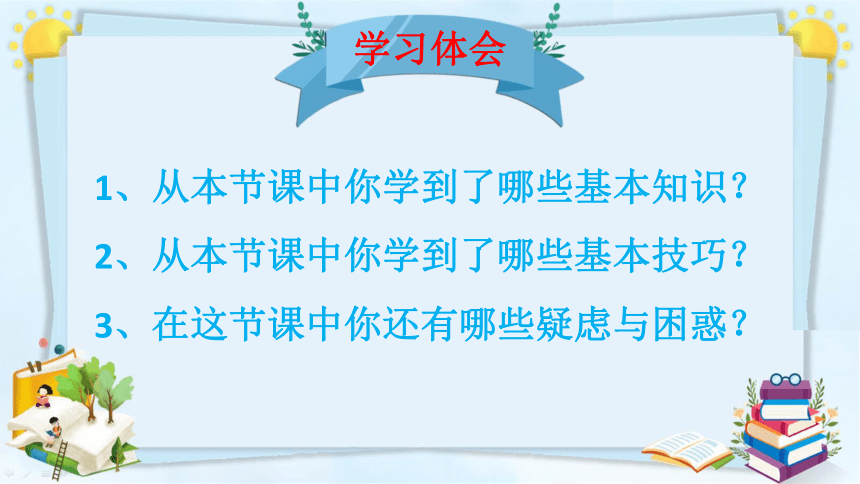 学习体会

1、从本节课中你学到了哪些基本知识？

2、从本节课中你学到了哪些基本技巧？

3、在这节课中你还有哪些疑虑与困惑？